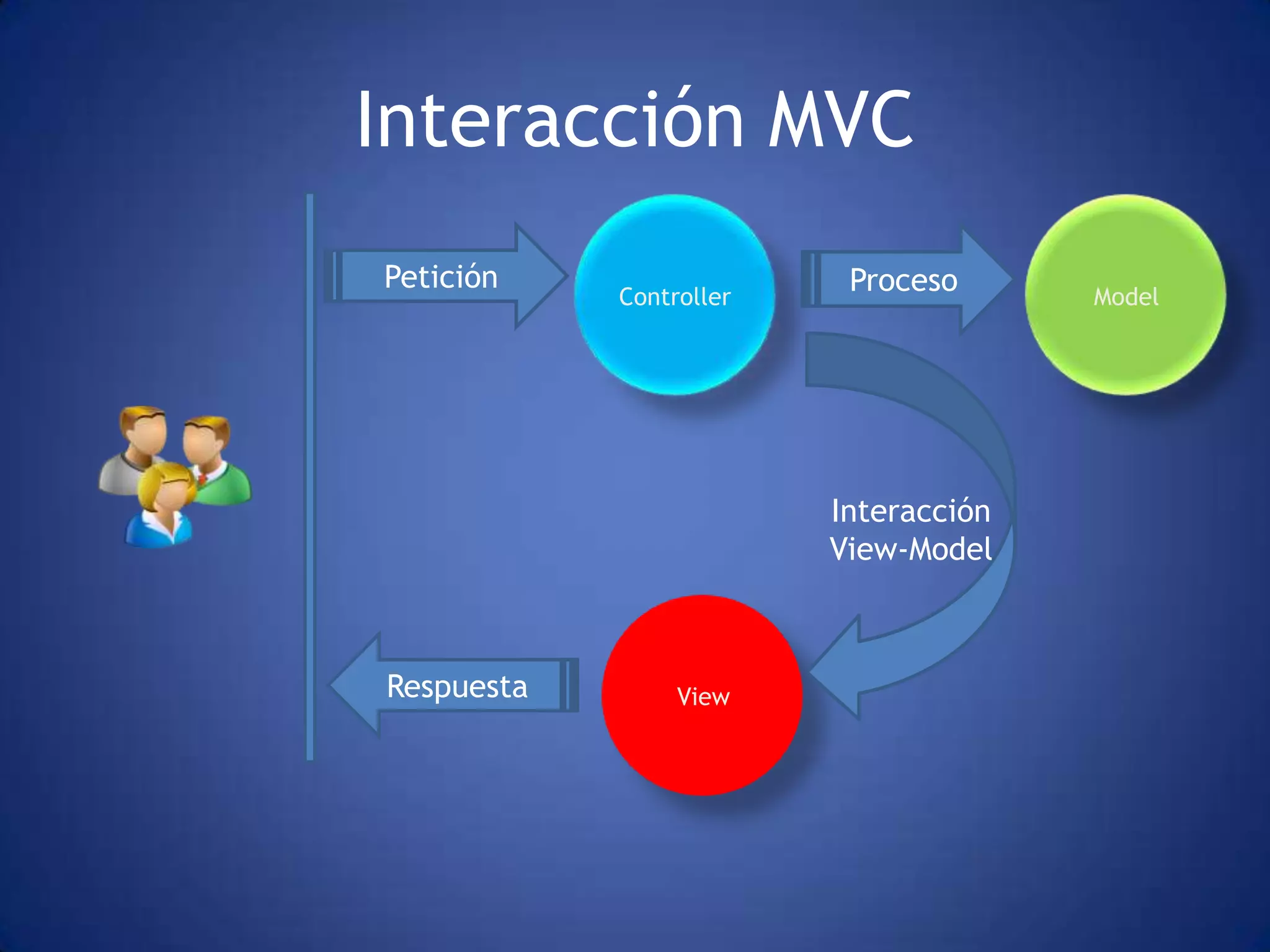 Interacción MVC

Petición

Controller

Proceso

Model

Interacción View-Model

Respuesta

View